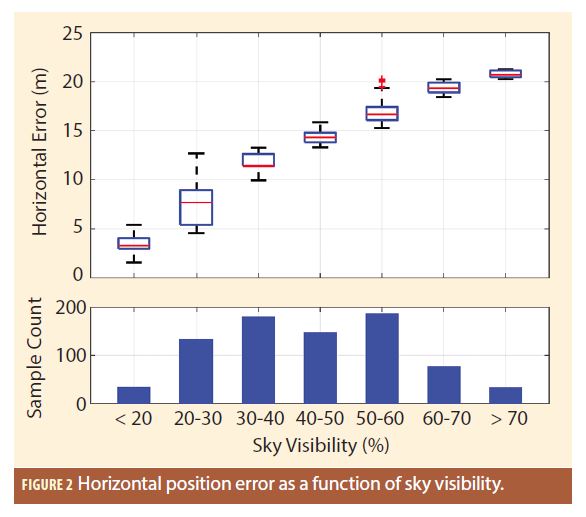 Horizontal Error (m)

25
20
15
10
5
0

Sample Count

200
100
0

< 20
20-30
30-40
40-50
50-60
60-70
> 70

Sky Visibility (%)

FIGURE 2 Horizontal position error as a function of sky visibility.